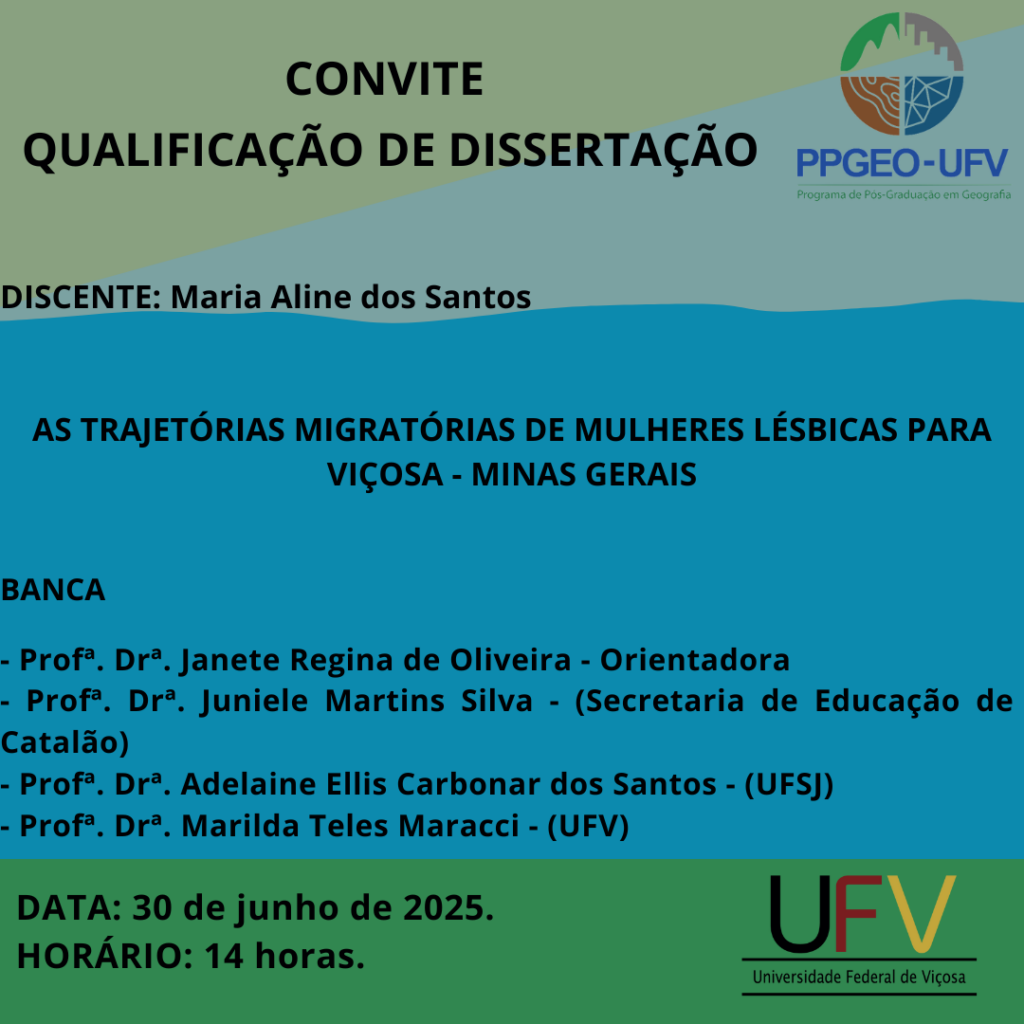 CONVITE
QUALIFICAÇÃO DE DISSERTAÇÃO

PPGEO-UFV
Programa de Pós-Graduação em Geografia

DISCENTE: Maria Aline dos Santos

AS TRAJETÓRIAS MIGRATÓRIAS DE MULHERES LÉSBICAS PARA VIÇOSA - MINAS GERAIS

BANCA

- Profª. Drª. Janete Regina de Oliveira - Orientadora
- Profª. Drª. Juniele Martins Silva - (Secretaria de Educação de Catalão)
- Profª. Drª. Adelaine Ellis Carbonar dos Santos - (UFSJ)
- Profª. Drª. Marilda Teles Maracci - (UFV)

DATA: 30 de junho de 2025.
HORÁRIO: 14 horas.

UFV
Universidade Federal de Viçosa